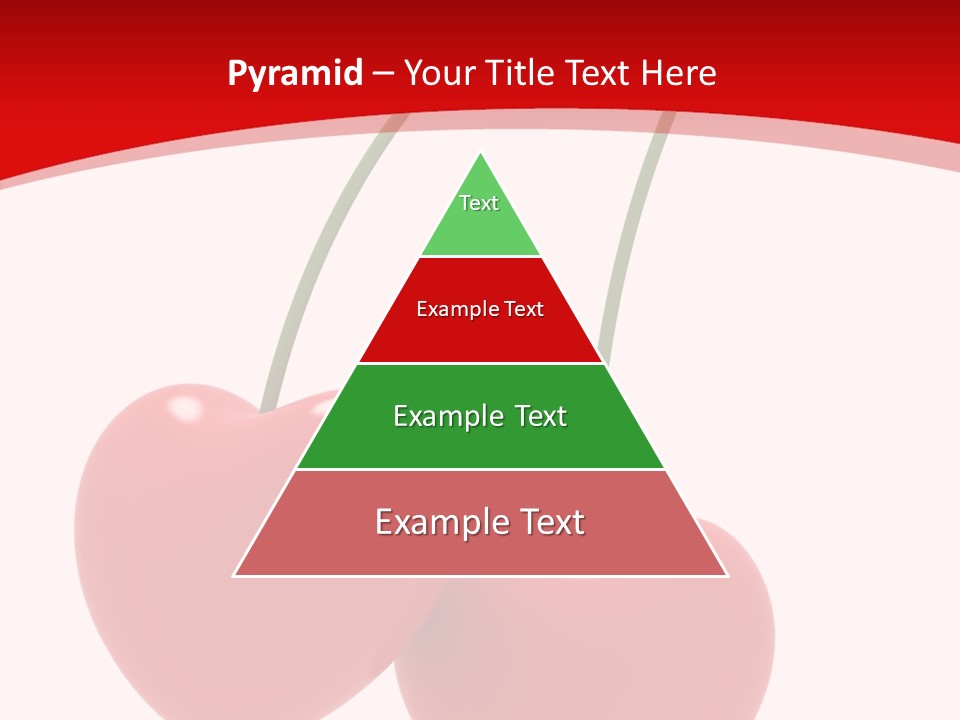 Pyramid – Your Title Text Here

Text

Example Text

Example Text

Example Text